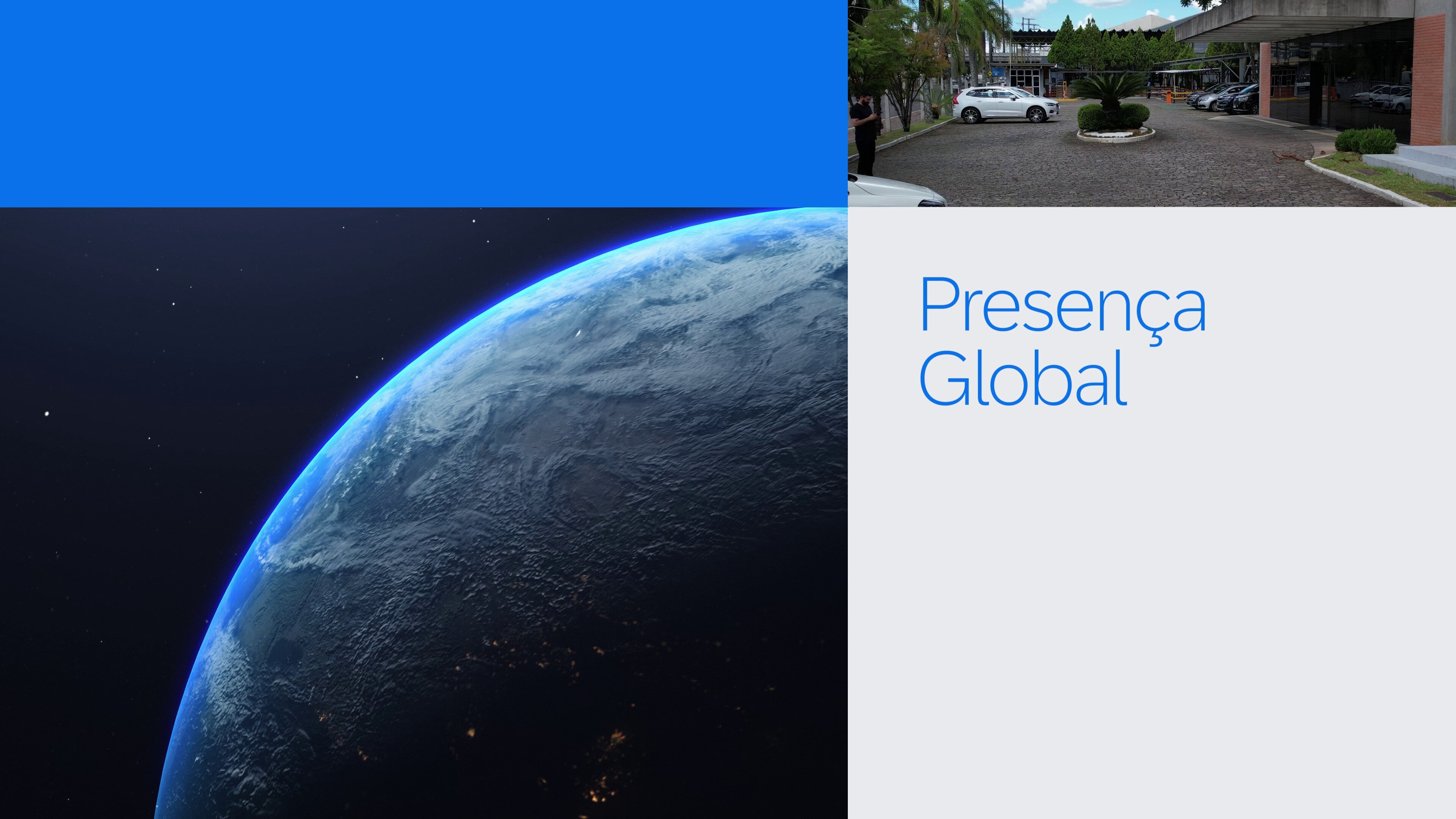 Presença
Global